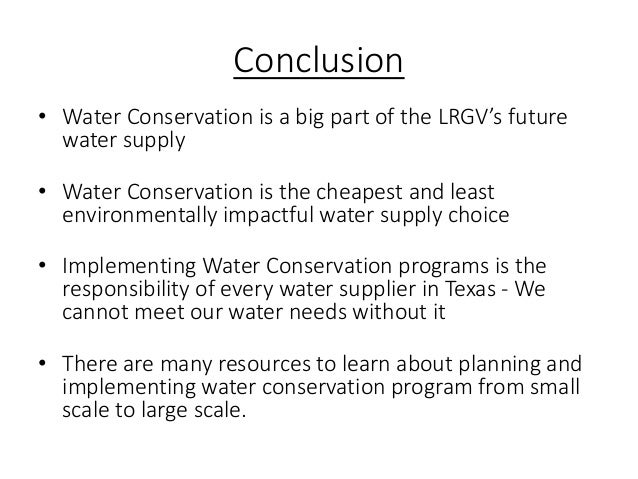 Conclusion

• Water Conservation is a big part of the LRGV's future water supply

• Water Conservation is the cheapest and least environmentally impactful water supply choice

• Implementing Water Conservation programs is the responsibility of every water supplier in Texas - We cannot meet our water needs without it

• There are many resources to learn about planning and implementing water conservation program from small scale to large scale.